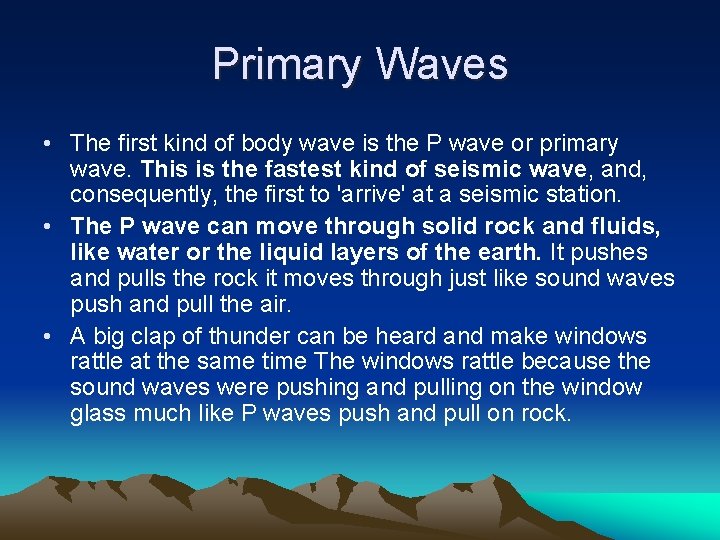 Primary Waves

• The first kind of body wave is the P wave or primary wave. This is the fastest kind of seismic wave, and, consequently, the first to 'arrive' at a seismic station.

• The P wave can move through solid rock and fluids, like water or the liquid layers of the earth. It pushes and pulls the rock it moves through just like sound waves push and pull the air.

• A big clap of thunder can be heard and make windows rattle at the same time The windows rattle because the sound waves were pushing and pulling on the window glass much like P waves push and pull on rock.